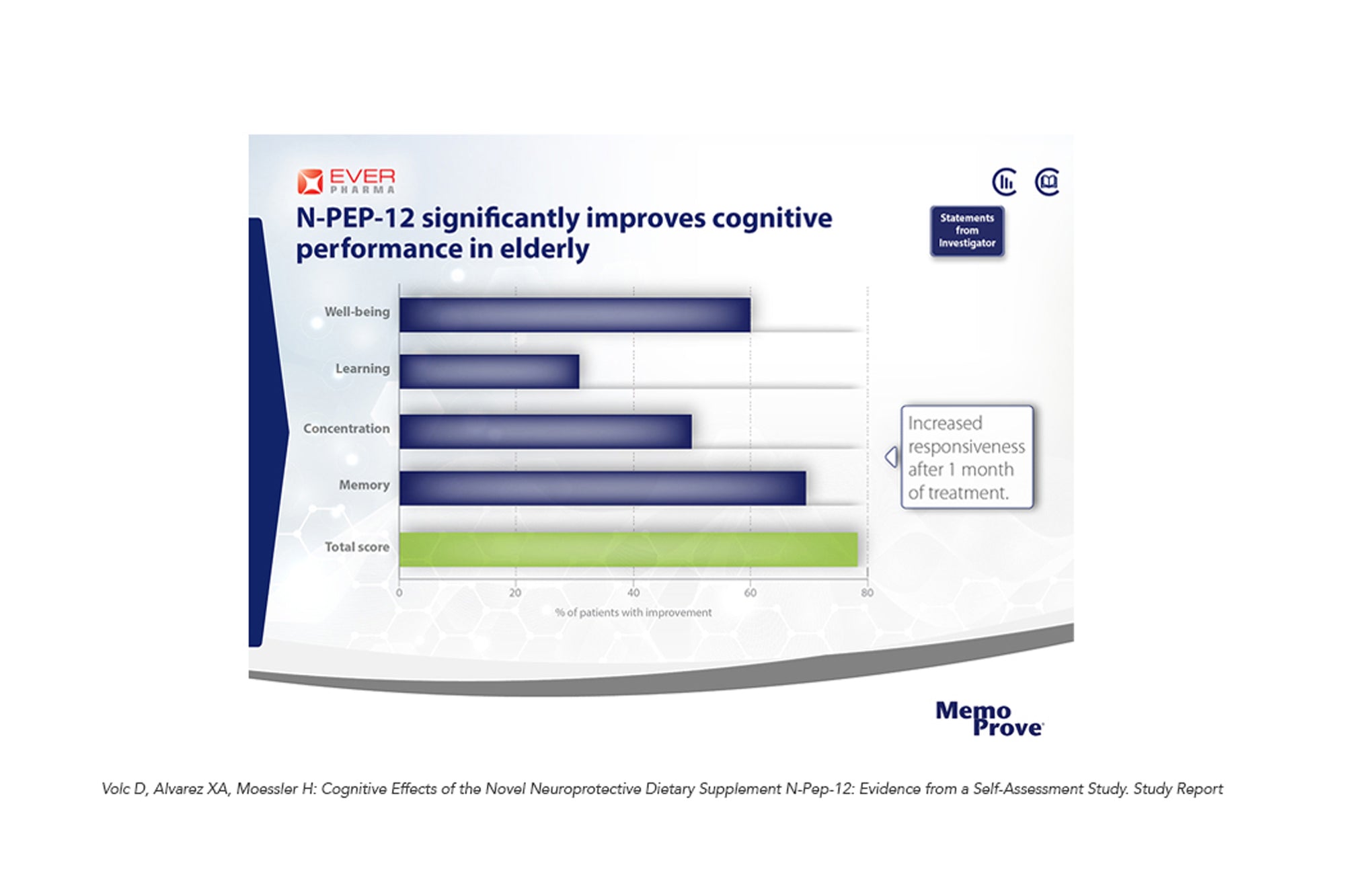 EVER PHARMA

N-PEP-12 significantly improves cognitive performance in elderly

Statements from Investigator

Well-being
Learning
Concentration
Memory
Total score

0 20 40 60 80
% of patients with improvement

Increased responsiveness after 1 month of treatment.

Memo Prove

Volc D, Alvarez XA, Moessler H: Cognitive Effects of the Novel Neuroprotective Dietary Supplement N-Pep-12: Evidence from a Self-Assessment Study. Study Report